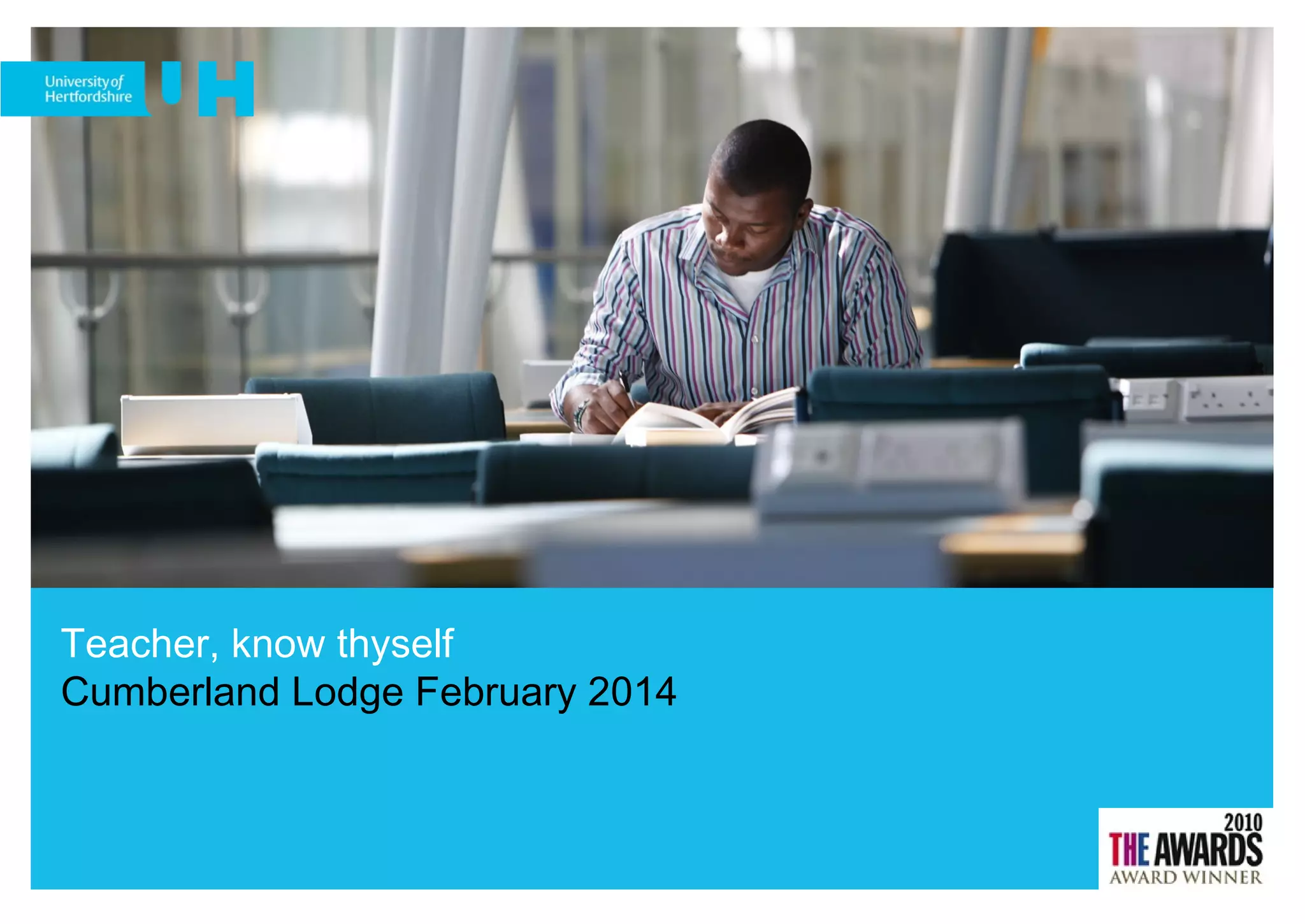 University of Hertfordshire UH

Teacher, know thyself
Cumberland Lodge February 2014

2010
THE AWARDS
AWARD WINNER